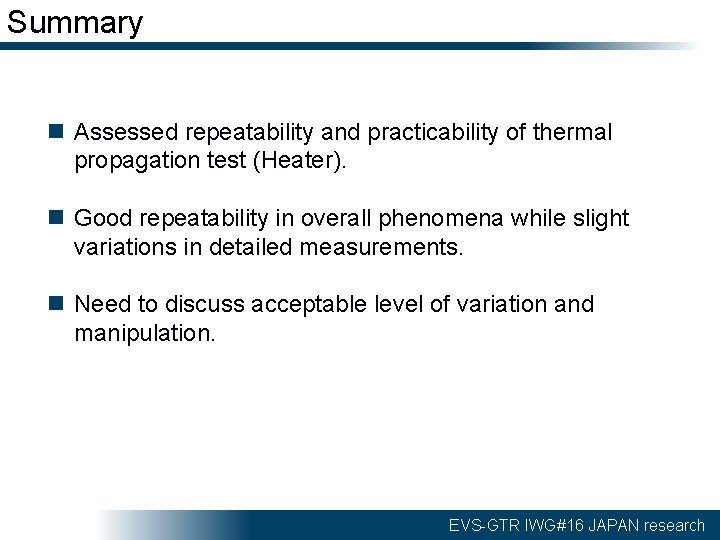 Summary

■ Assessed repeatability and practicability of thermal propagation test (Heater).

■ Good repeatability in overall phenomena while slight variations in detailed measurements.

■ Need to discuss acceptable level of variation and manipulation.

EVS-GTR IWG#16 JAPAN research